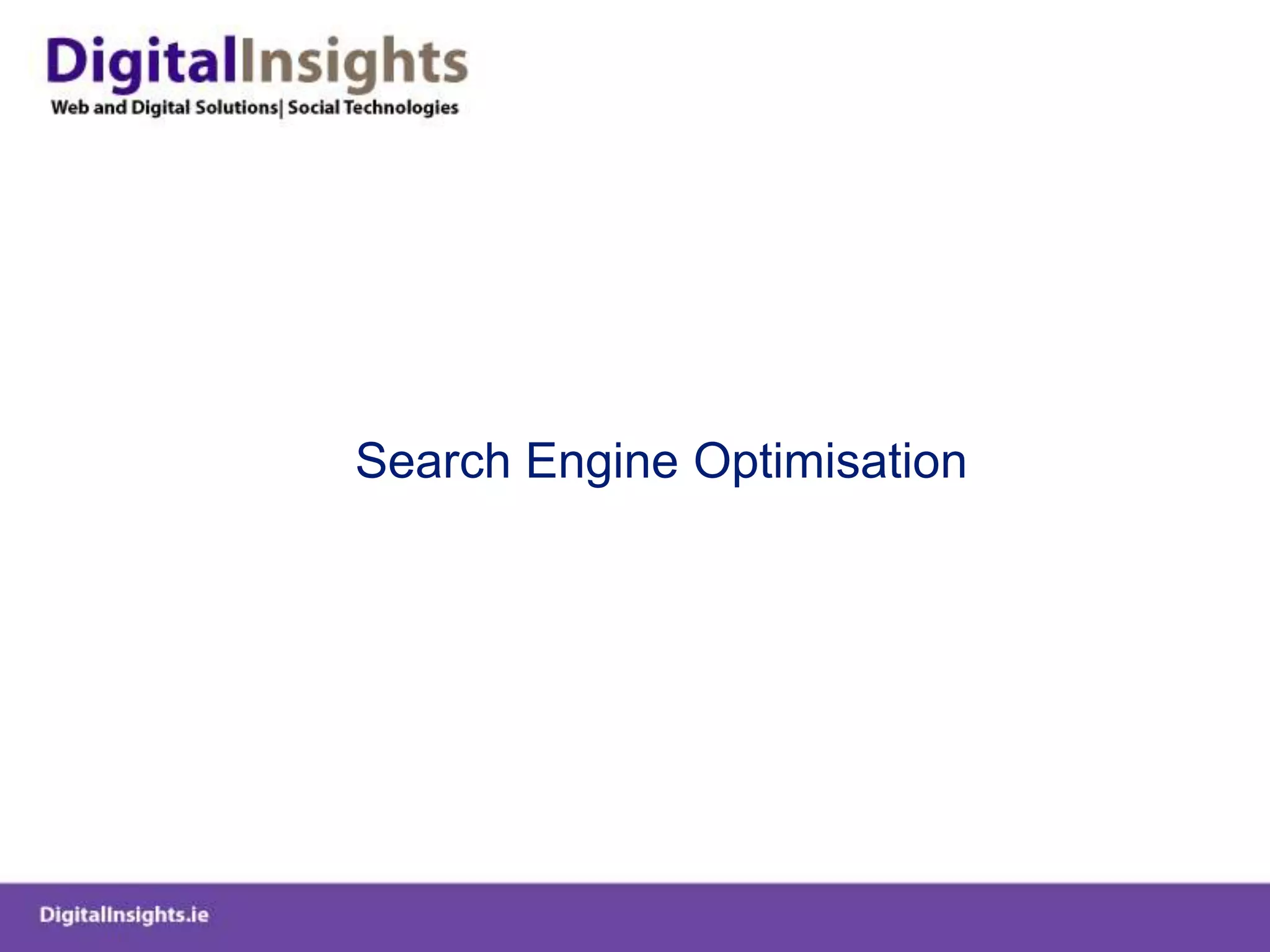 DigitalInsights
Web and Digital Solutions| Social Technologies

Search Engine Optimisation

DigitalInsights.ie